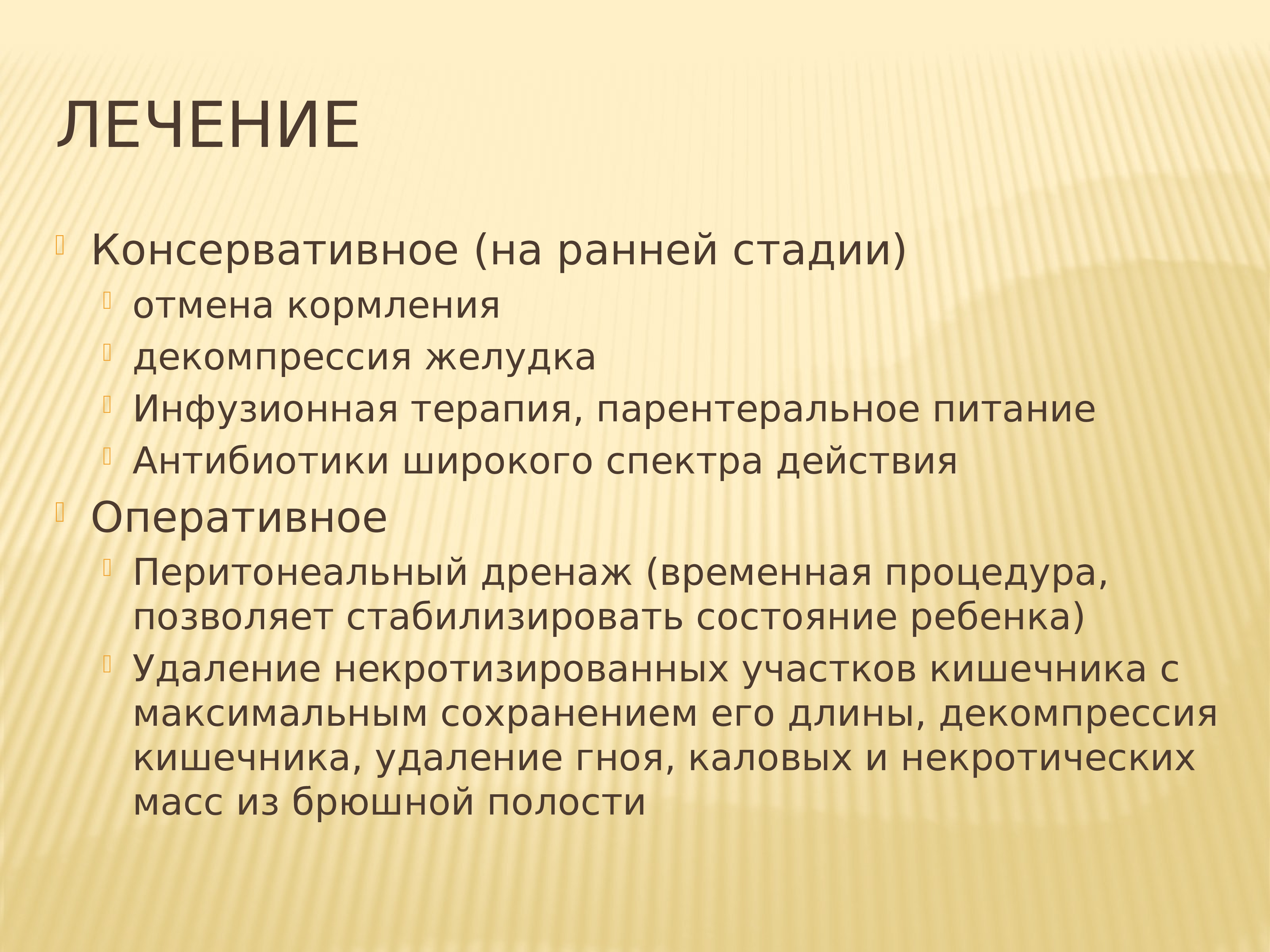 ЛЕЧЕНИЕ

Консервативное (на ранней стадии)
отмена кормления
декомпрессия желудка
Инфузионная терапия, парентеральное питание
Антибиотики широкого спектра действия

Оперативное
Перитонеальный дренаж (временная процедура, позволяет стабилизировать состояние ребенка)
Удаление некротизированных участков кишечника с максимальным сохранением его длины, декомпрессия кишечника, удаление гноя, каловых и некротических масс из брюшной полости